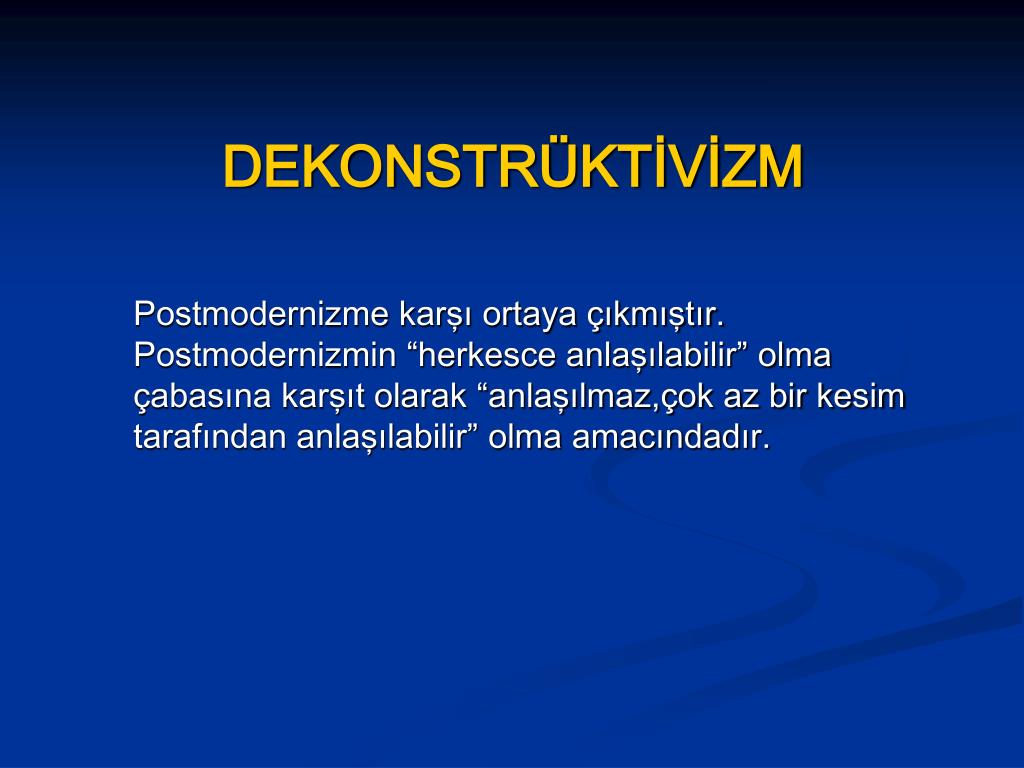 DEKONSTRÜKTİVİZM

Postmodernizme karşı ortaya çıkmıştır. Postmodernizmin “herkesce anlaşılabilir” olma çabasına karşıt olarak “anlaşılmaz,çok az bir kesim tarafından anlaşılabilir” olma amacındadır.